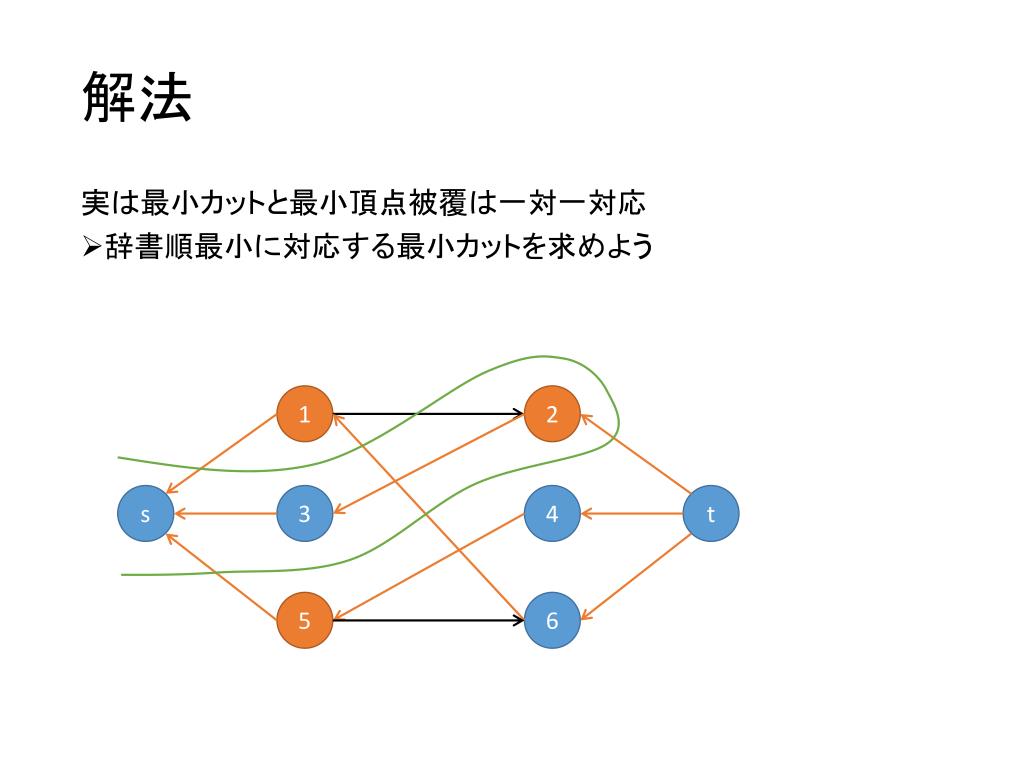 解法

実は最小カットと最小頂点被覆は一対一対応
➢辞書順最小に対応する最小カットを求めよう

1
2
s
3
4
t
5
6